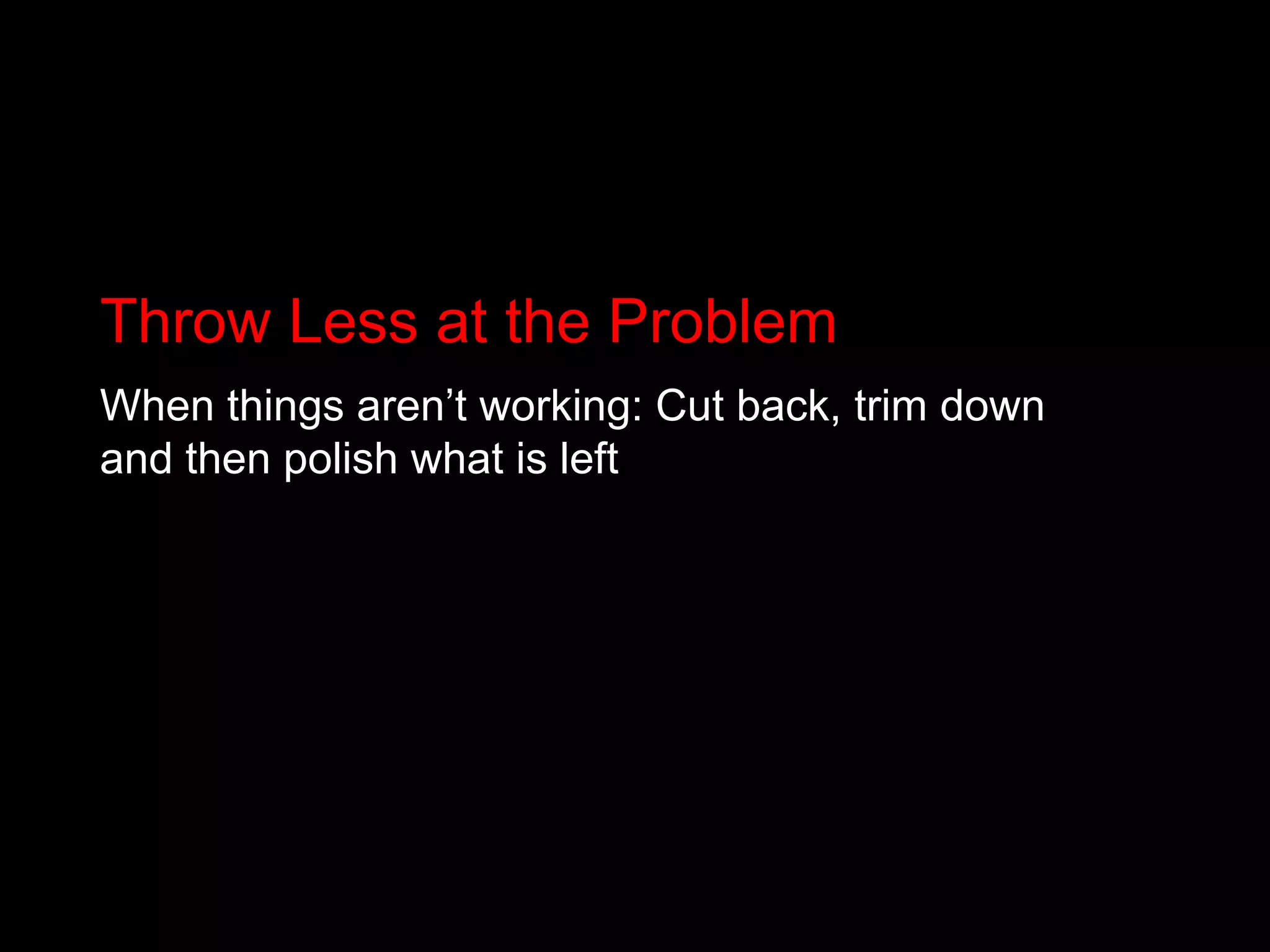 Throw Less at the Problem

When things aren’t working: Cut back, trim down and then polish what is left